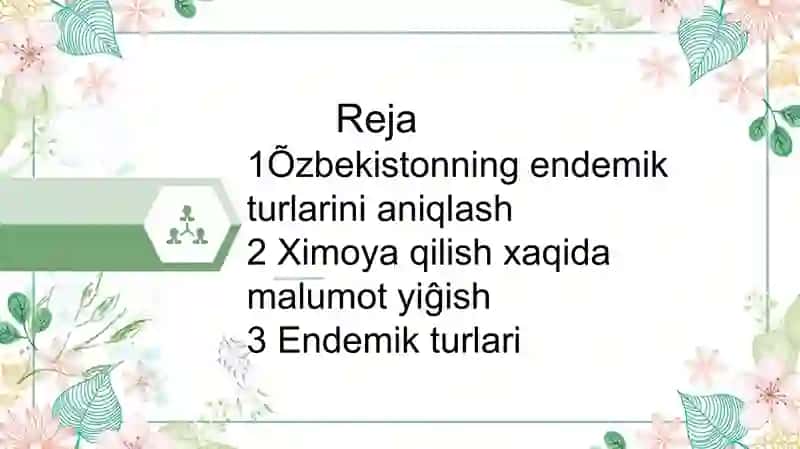 Reja
1Õzbekistonning endemik turlarini aniqlash
2 Ximoya qilish xaqida malumot yiĝish
3 Endemik turlari